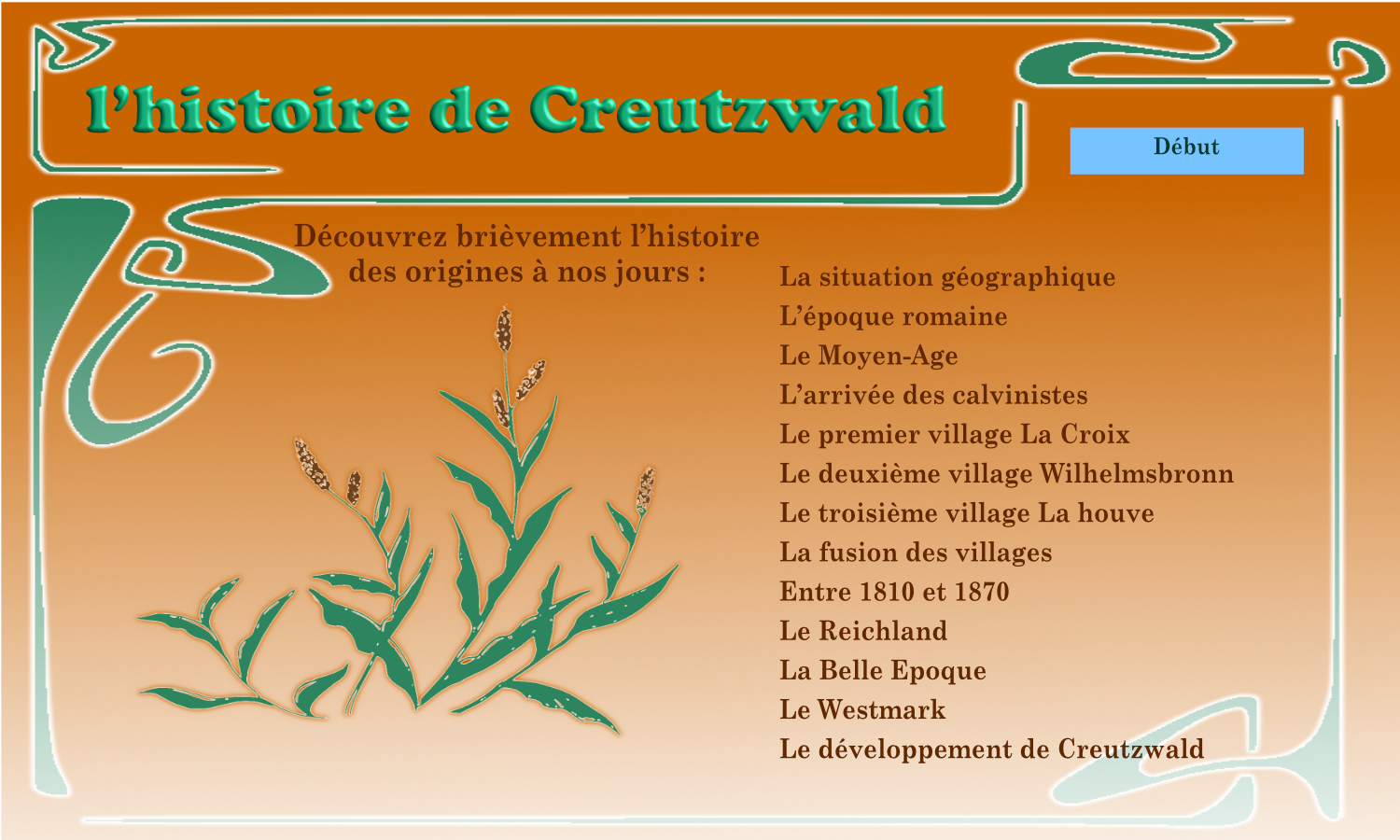 l’histoire de Creutzwald

Début

Découvrez brièvement l’histoire des origines à nos jours :

La situation géographique
L’époque romaine
Le Moyen-Age
L’arrivée des calvinistes
Le premier village La Croix
Le deuxième village Wilhelmsbronn
Le troisième village La houve
La fusion des villages
Entre 1810 et 1870
Le Reichland
La Belle Epoque
Le Westmark
Le développement de Creutzwald